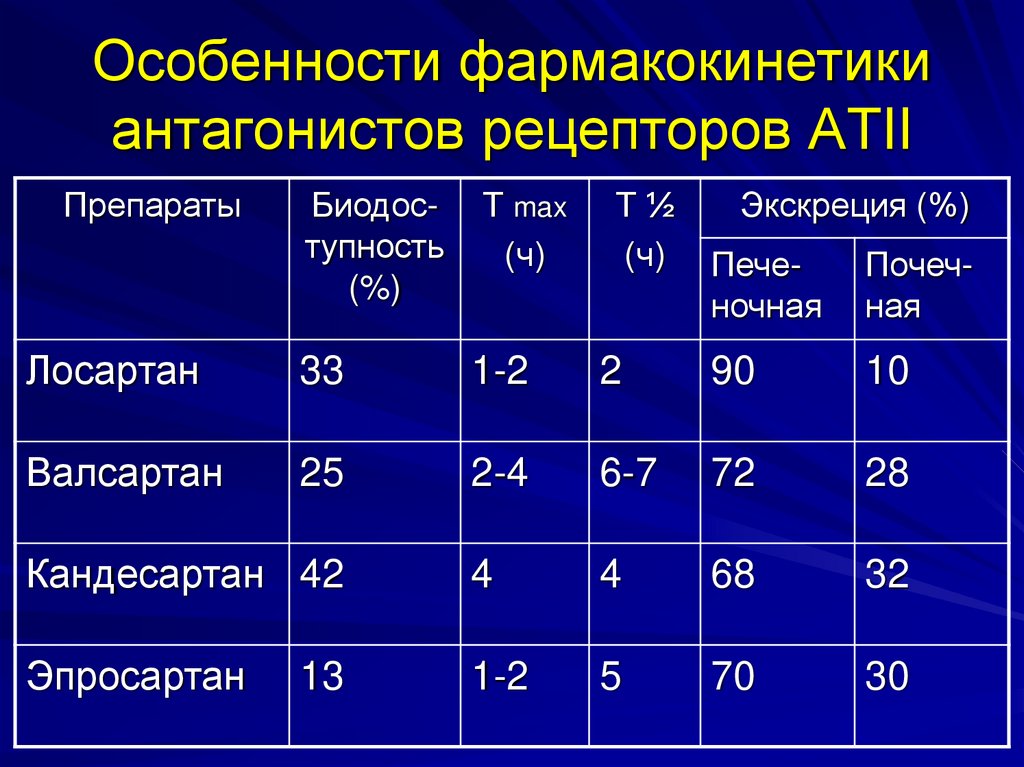 Особенности фармакокинетики антагонистов рецепторов АТII

| Препараты | Биодоступность (%) | Т max (ч) | Т ½ (ч) | Экскреция (%) Печеночная | Экскреция (%) Почечная |
|---|---|---|---|---|---|
| Лосартан | 33 | 1-2 | 2 | 90 | 10 |
| Валсартан | 25 | 2-4 | 6-7 | 72 | 28 |
| Кандесартан | 42 | 4 | 4 | 68 | 32 |
| Эпросартан | 13 | 1-2 | 5 | 70 | 30 |